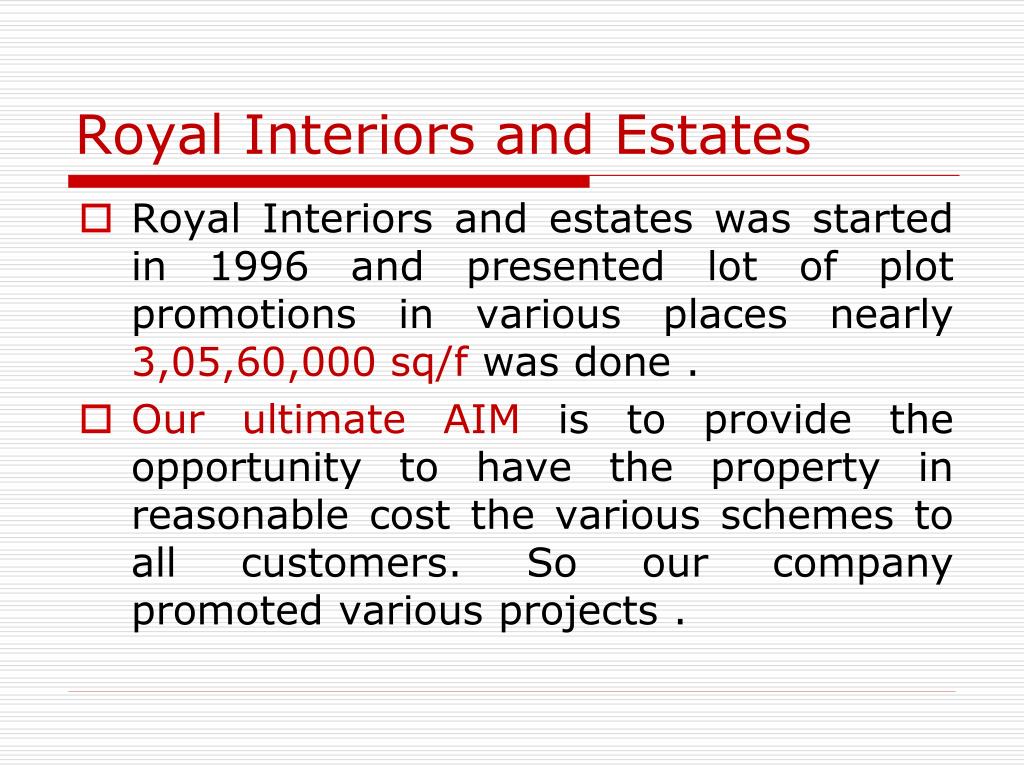 Royal Interiors and Estates

Royal Interiors and estates was started in 1996 and presented lot of plot promotions in various places nearly 3,05,60,000 sq/f was done .

Our ultimate AIM is to provide the opportunity to have the property in reasonable cost the various schemes to all customers. So our company promoted various projects .